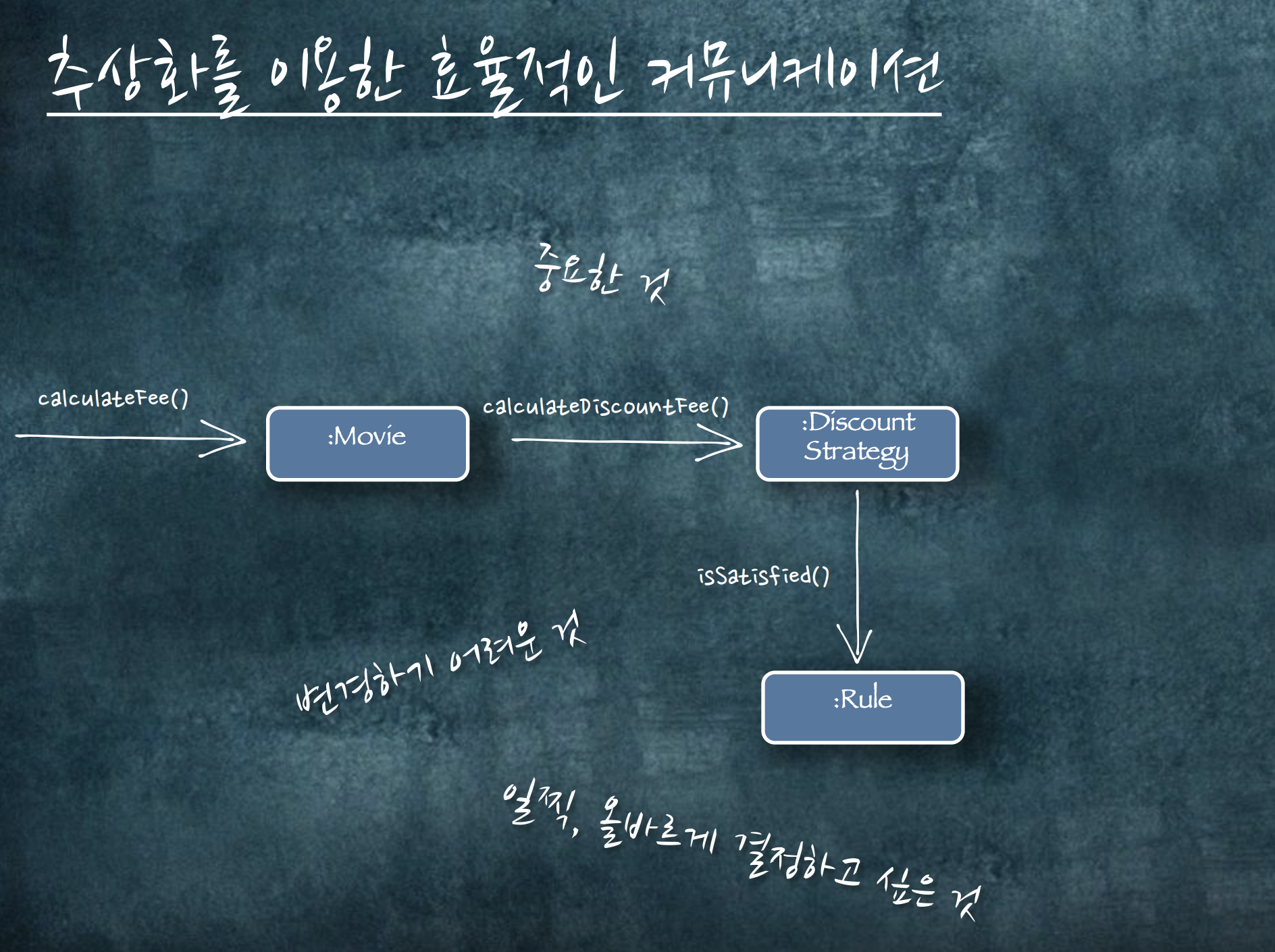 추상화를 이용한 효율적인 커뮤니케이션

중요한 것

calculateFee()

:Movie

calculateDiscountFee()

:Discount Strategy

isSatisfied()

:Rule

변경하기 어려운 것

일찍, 올바르게 결정하고 싶은 것